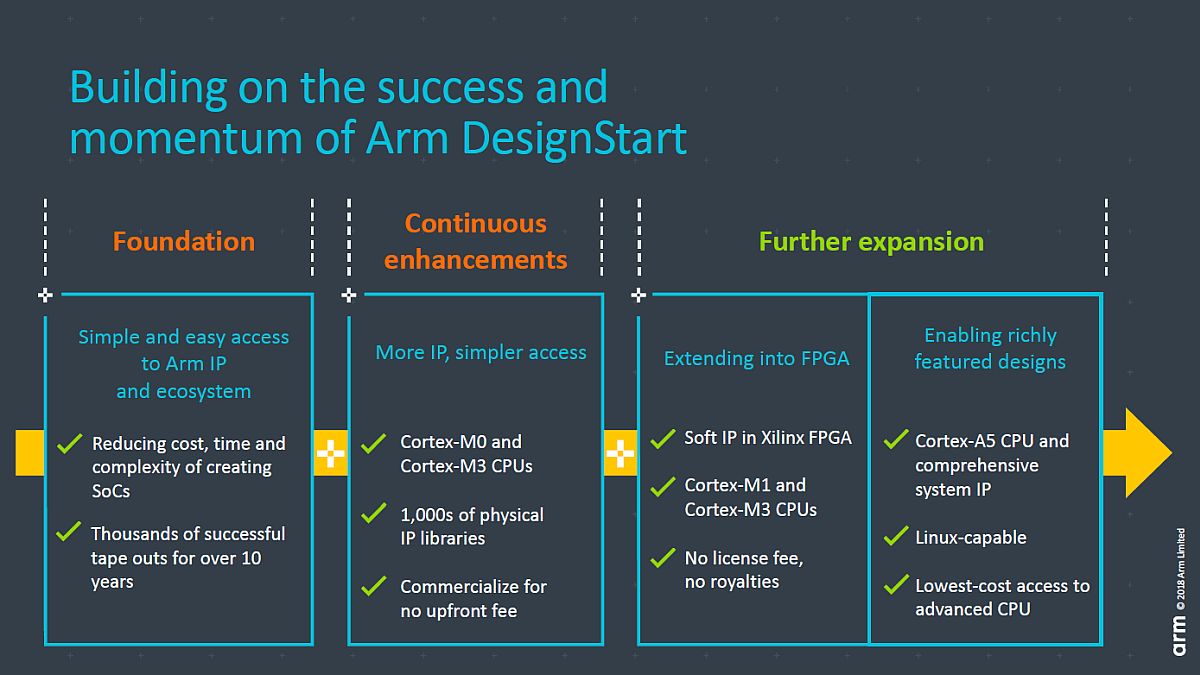 Building on the success and momentum of Arm DesignStart

Foundation

Simple and easy access to Arm IP and ecosystem

✓ Reducing cost, time and complexity of creating SoCs

✓ Thousands of successful tape outs for over 10 years

Continuous enhancements

More IP, simpler access

✓ Cortex-M0 and Cortex-M3 CPUs

✓ 1,000s of physical IP libraries

✓ Commercialize for no upfront fee

Further expansion

Extending into FPGA

✓ Soft IP in Xilinx FPGA

✓ Cortex-M1 and Cortex-M3 CPUs

✓ No license fee, no royalties

Enabling richly featured designs

✓ Cortex-A5 CPU and comprehensive system IP

✓ Linux-capable

✓ Lowest-cost access to advanced CPU

arm © 2018 Arm Limited